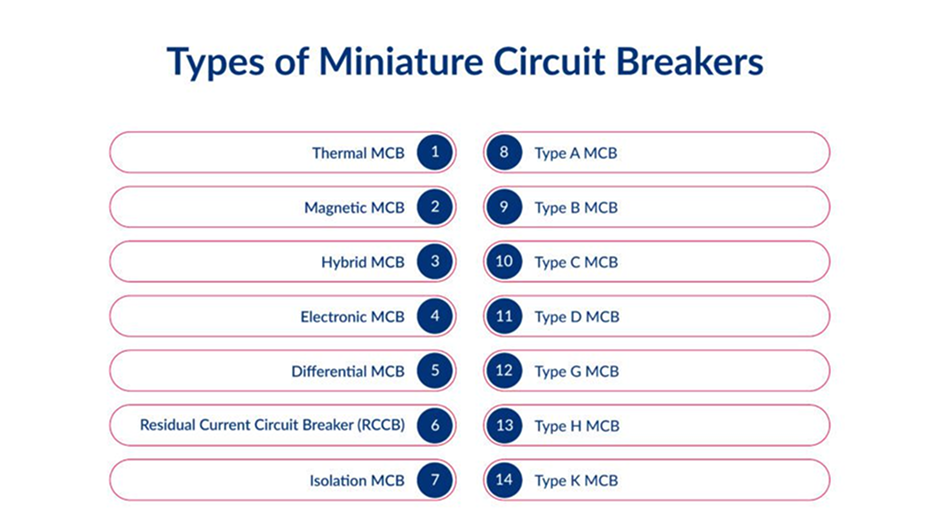 Types of Miniature Circuit Breakers

Thermal MCB 1
Magnetic MCB 2
Hybrid MCB 3
Electronic MCB 4
Differential MCB 5
Residual Current Circuit Breaker (RCCB) 6
Isolation MCB 7

8 Type A MCB
9 Type B MCB
10 Type C MCB
11 Type D MCB
12 Type G MCB
13 Type H MCB
14 Type K MCB